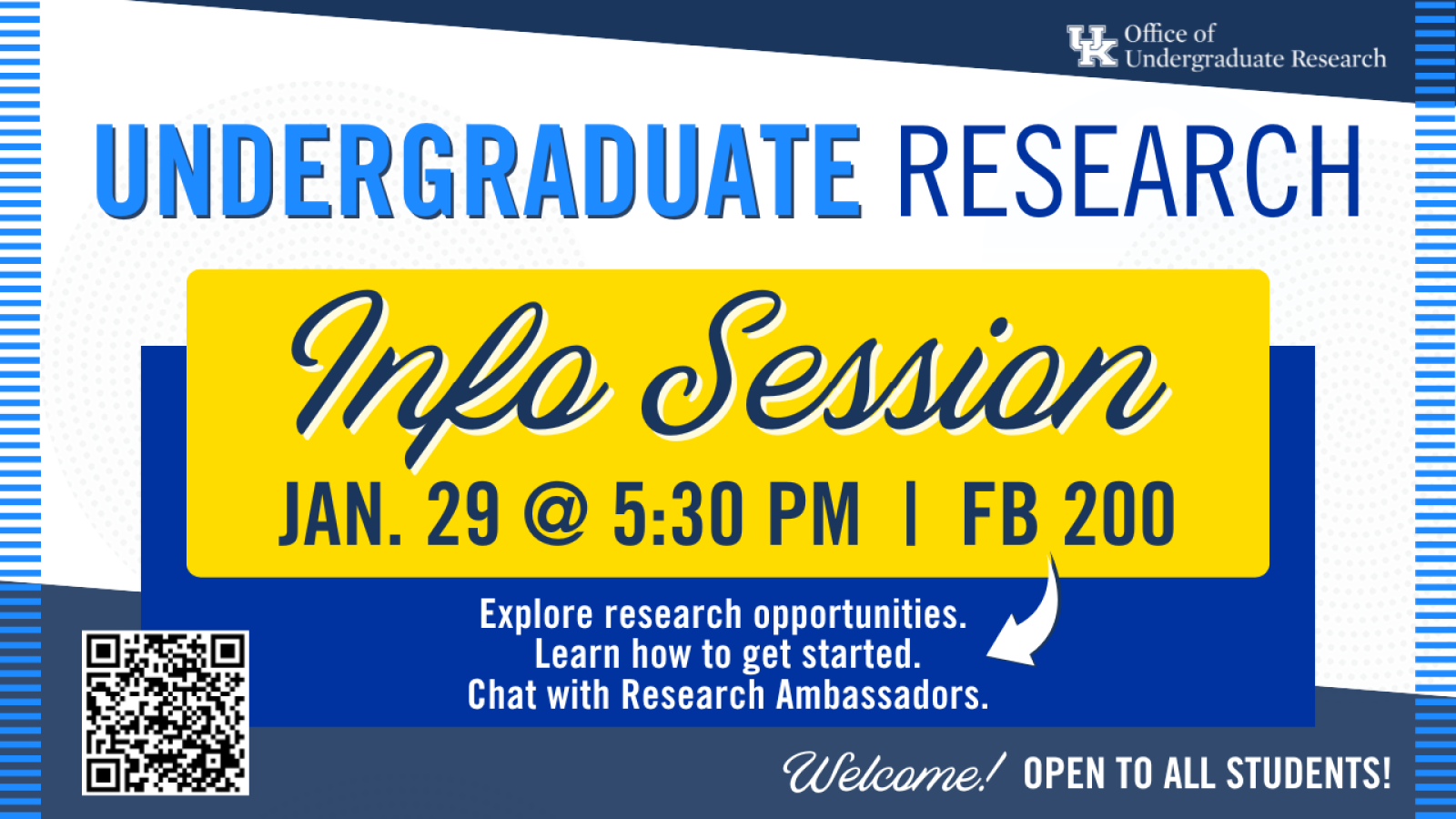 UK Office of Undergraduate Research

UNDERGRADUATE RESEARCH

Info Session

JAN. 29 @ 5:30 PM | FB 200

Explore research opportunities.
Learn how to get started.
Chat with Research Ambassadors.

Welcome! OPEN TO ALL STUDENTS!